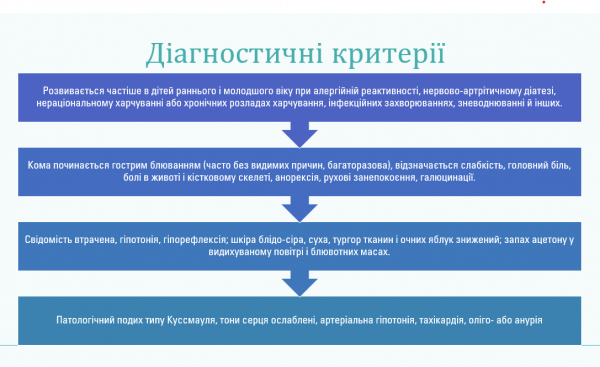 Діагностичні критерії

Розвивається частіше в дітей раннього і молодшого віку при алергійній реактивності, нервово-артрітичному діатезі, нераціональному харчуванні або хронічних розладах харчування, інфекційних захворюваннях, зневоднюванні й інших.

Кома починається гострим блюванням (часто без видимих причин, багаторазова), відзначається слабкість, головний біль, болі в животі і кістковому скелеті, анорексія, рухові занепокоєння, галюцинації.

Свідомість втрачена, гіпотонія, гіпорефлексія; шкіра блідо-сіра, суха, тургор тканин і очних яблук знижений; запах ацетону у видихуваному повітрі і блювотних масах.

Патологічний подих типу Куссмауля, тони серця ослаблені, артеріальна гіпотонія, тахікардія, оліго- або анурія